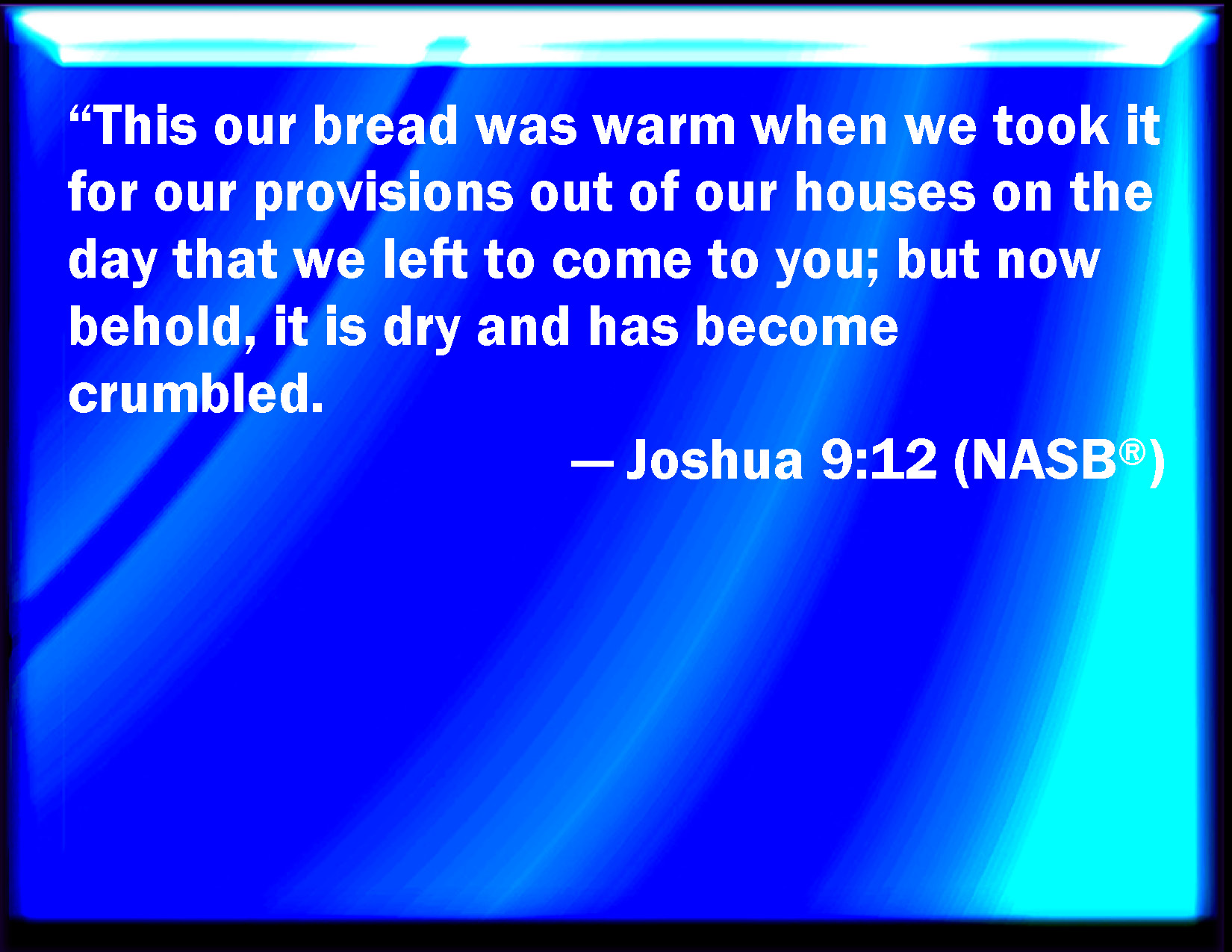 “This our bread was warm when we took it for our provisions out of our houses on the day that we left to come to you; but now behold, it is dry and has become crumbled.

— Joshua 9:12 (NASB®)